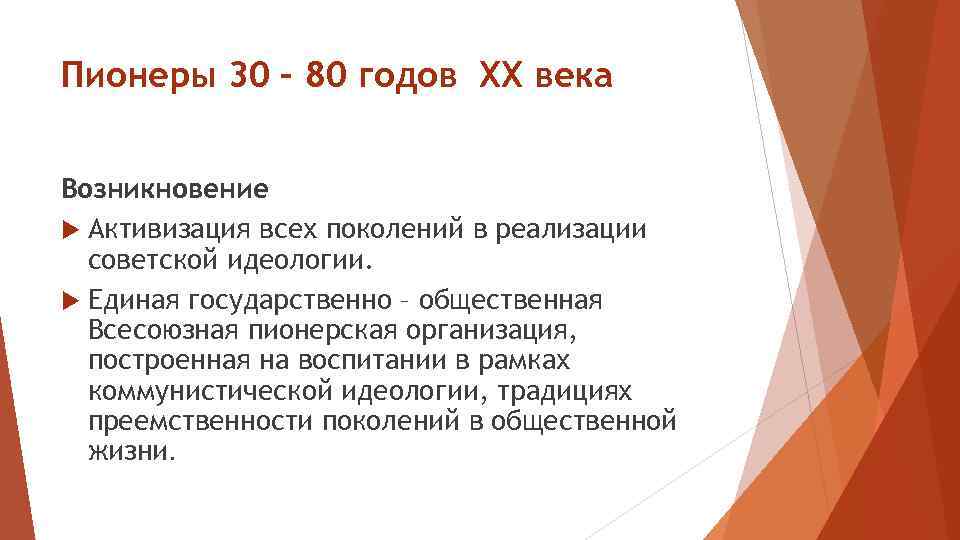 Пионеры 30 – 80 годов XX века

Возникновение

Активизация всех поколений в реализации советской идеологии.

Единая государственно – общественная Всесоюзная пионерская организация, построенная на воспитании в рамках коммунистической идеологии, традициях преемственности поколений в общественной жизни.